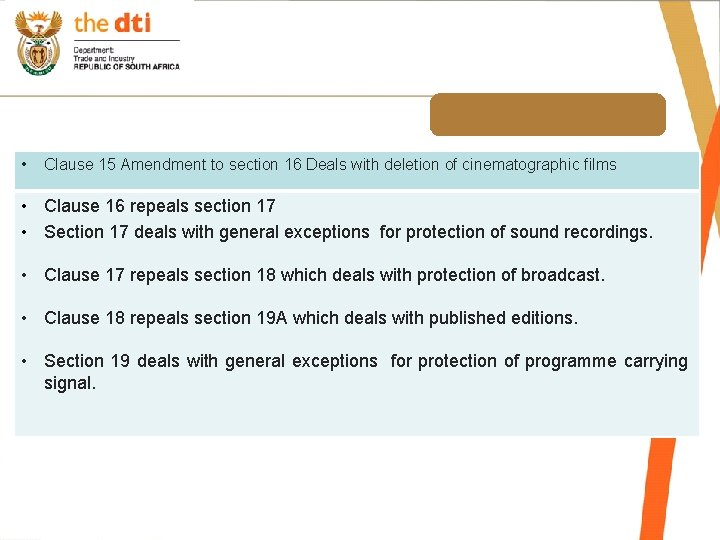 the dti

Department:
Trade and Industry
REPUBLIC OF SOUTH AFRICA

• Clause 15 Amendment to section 16 Deals with deletion of cinematographic films

• Clause 16 repeals section 17
• Section 17 deals with general exceptions for protection of sound recordings.

• Clause 17 repeals section 18 which deals with protection of broadcast.

• Clause 18 repeals section 19A which deals with published editions.

• Section 19 deals with general exceptions for protection of programme carrying signal.